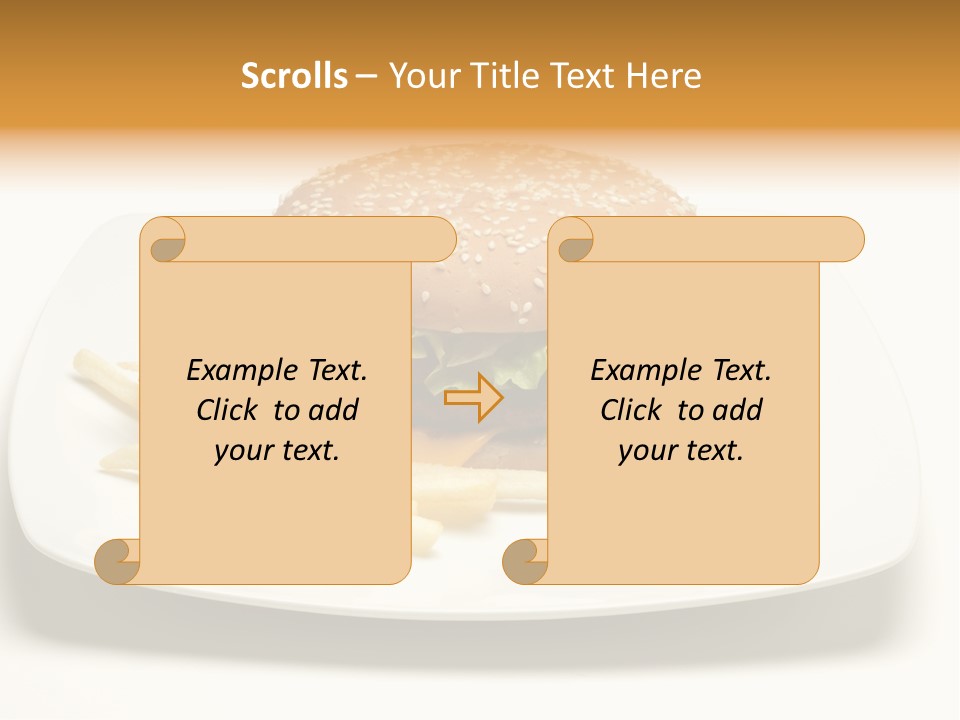 Scrolls – Your Title Text Here

Example Text. Click to add your text.

Example Text. Click to add your text.